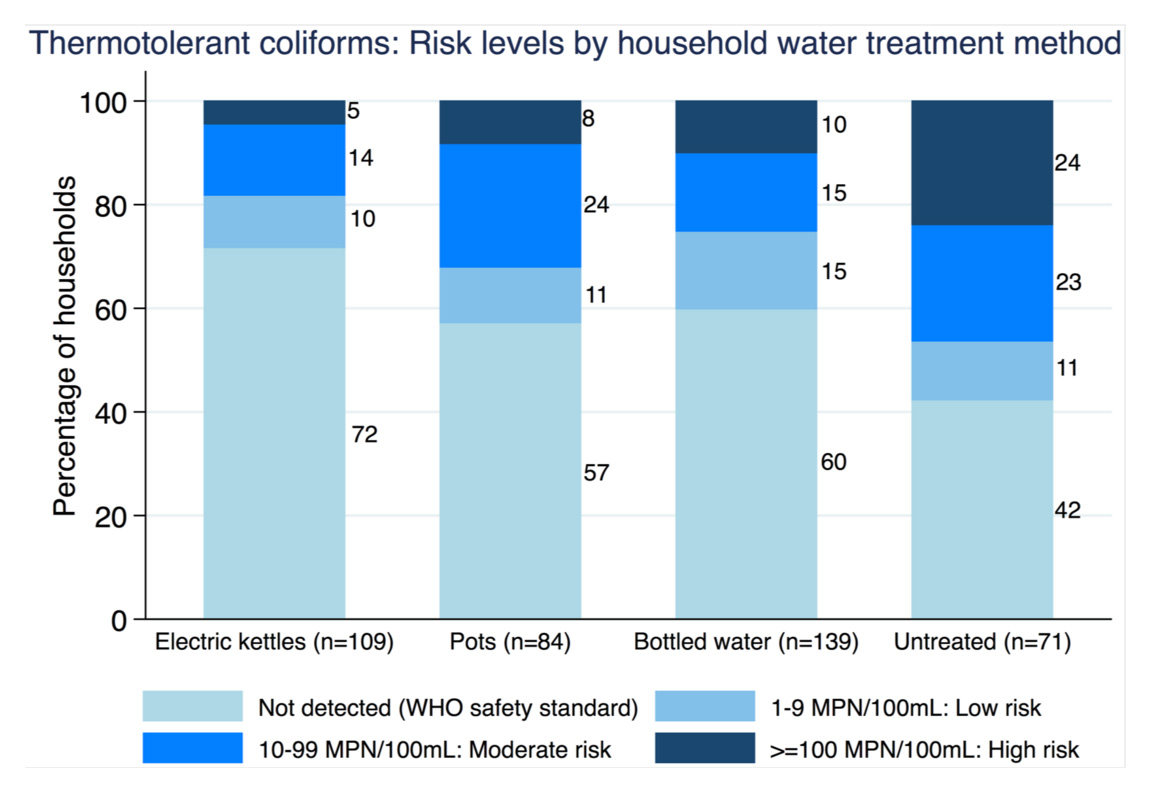 Thermotolerant coliforms: Risk levels by household water treatment method

Percentage of households

100
80
60
40
20
0

5
14
10
72

8
24
11
57

10
15
15
60

24
23
11
42

Electric kettles (n=109)
Pots (n=84)
Bottled water (n=139)
Untreated (n=71)

Not detected (WHO safety standard)
1-9 MPN/100mL: Low risk
10-99 MPN/100mL: Moderate risk
>=100 MPN/100mL: High risk